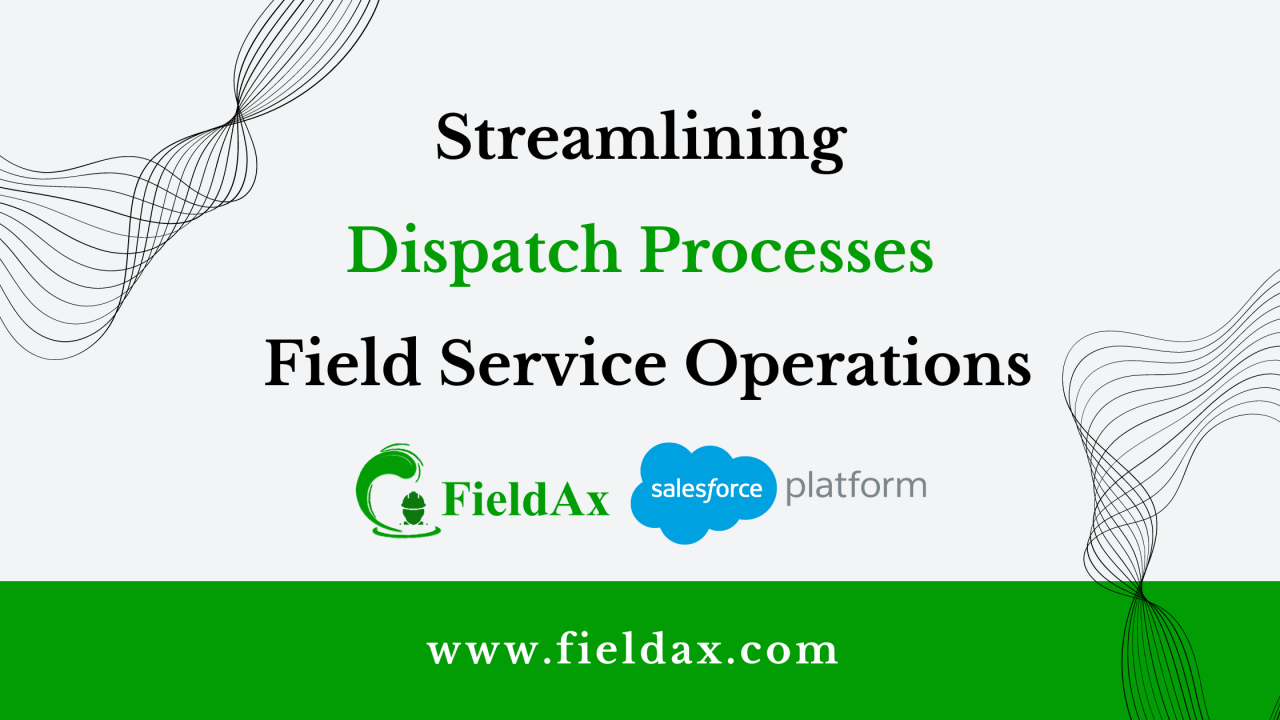 Streamlining
Dispatch Processes
Field Service Operations

FieldAx
salesforce platform

www.fieldax.com